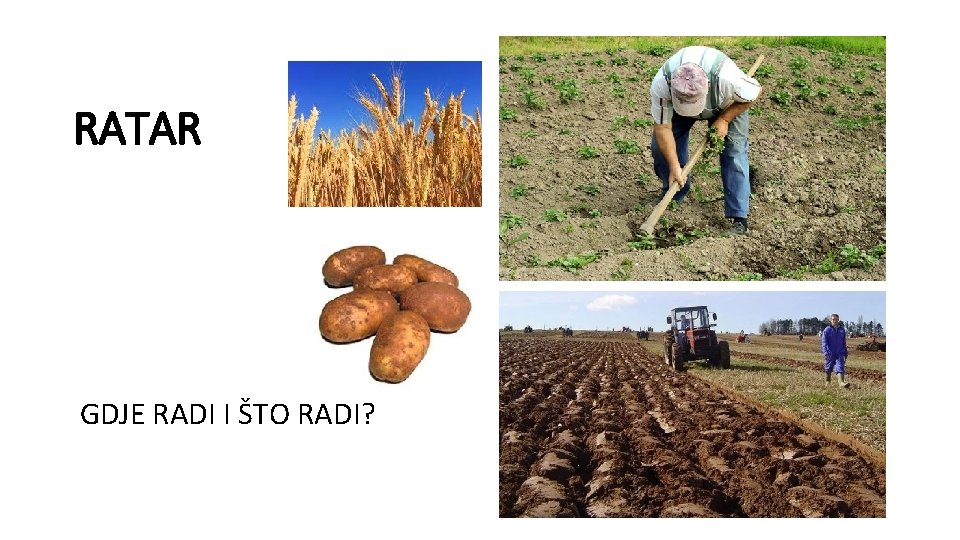 RATAR

GDJE RADI I ŠTO RADI?